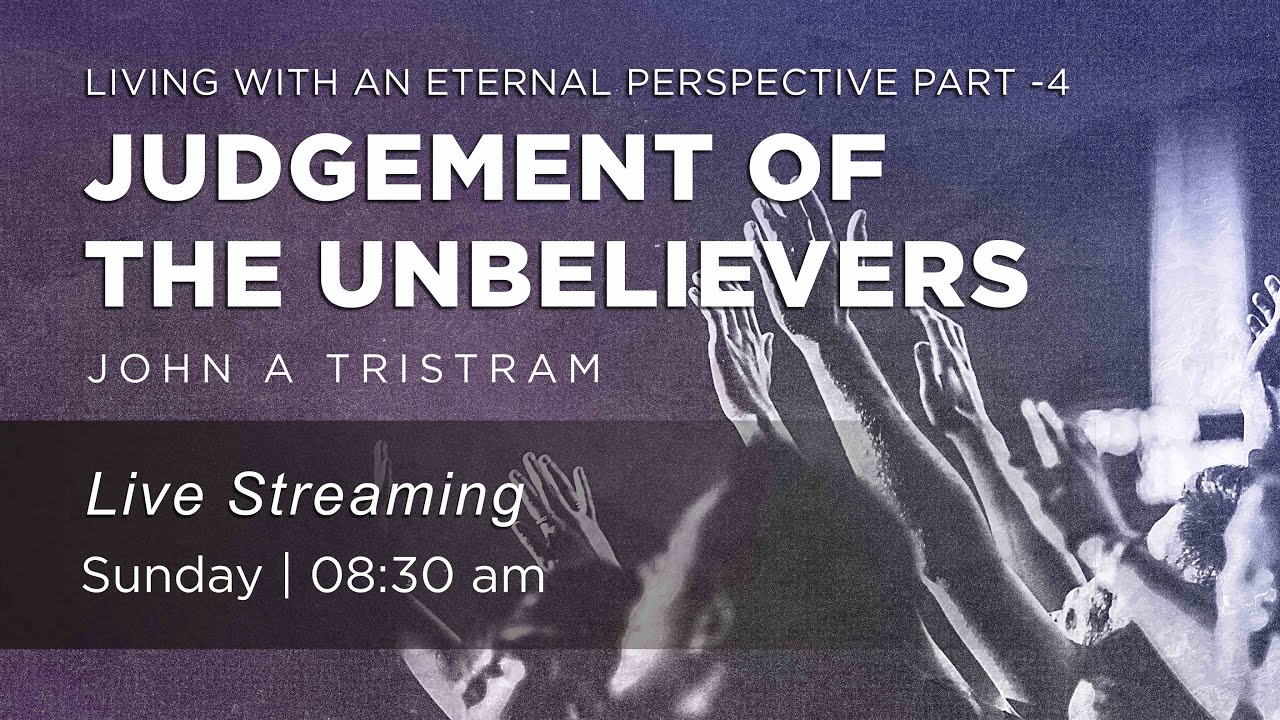 LIVING WITH AN ETERNAL PERSPECTIVE PART -4

JUDGEMENT OF THE UNBELIEVERS

JOHN A TRISTRAM

Live Streaming

Sunday | 08:30 am